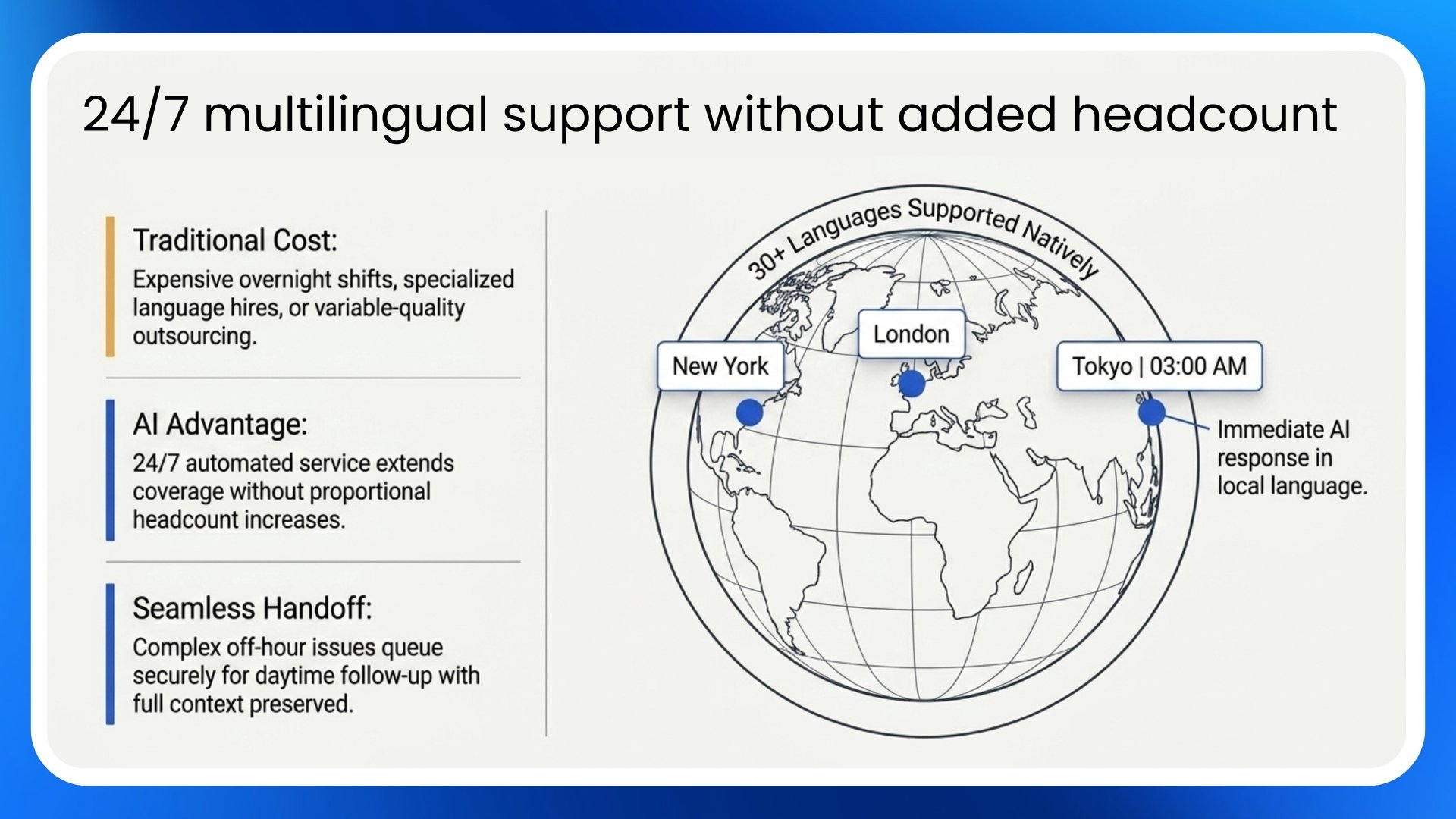 24/7 multilingual support without added headcount

Traditional Cost:
Expensive overnight shifts, specialized language hires, or variable-quality outsourcing.

AI Advantage:
24/7 automated service extends coverage without proportional headcount increases.

Seamless Handoff:
Complex off-hour issues queue securely for daytime follow-up with full context preserved.

30+ Languages Supported Natively

New York

London

Tokyo | 03:00 AM

Immediate AI response in local language.